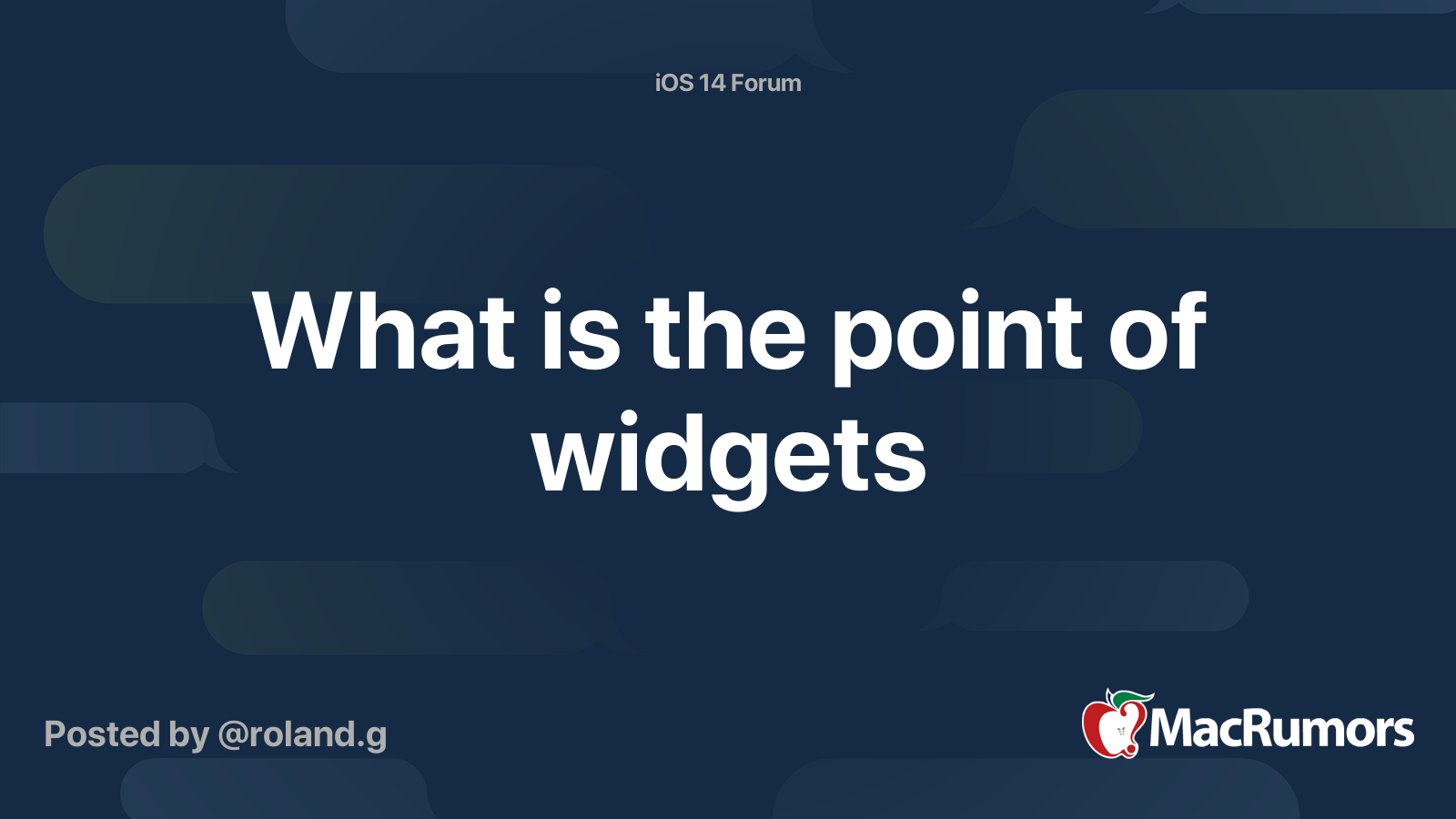 iOS 14 Forum

What is the point of widgets

Posted by @roland.g

MacRumors